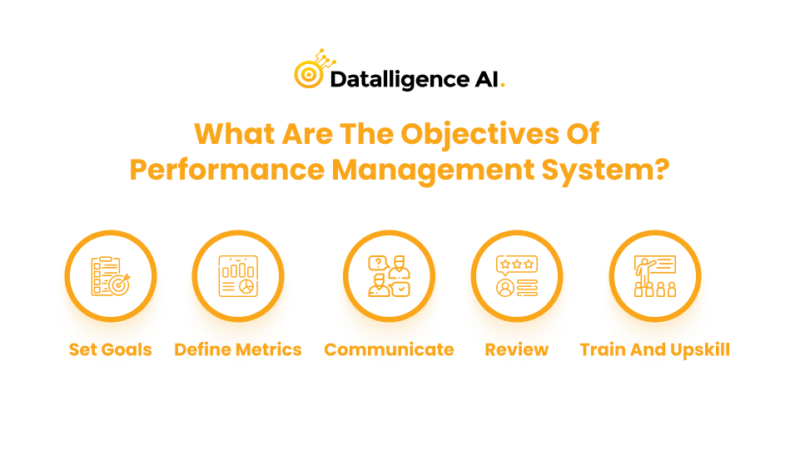 Datalligence AI.

What Are The Objectives Of Performance Management System?

Set Goals

Define Metrics

Communicate

Review

Train And Upskill